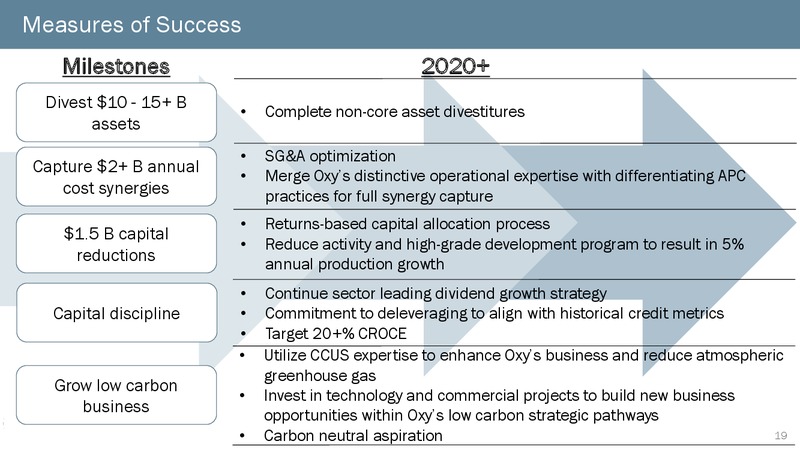 Measures of Success

Milestones

2020+

Divest \$10 - 15+ B assets

• Complete non-core asset divestitures

Capture \$2+ B annual cost synergies

• SG&A optimization
• Merge Oxy's distinctive operational expertise with differentiating APC practices for full synergy capture

\$1.5 B capital reductions

• Returns-based capital allocation process
• Reduce activity and high-grade development program to result in 5% annual production growth

Capital discipline

• Continue sector leading dividend growth strategy
• Commitment to deleveraging to align with historical credit metrics
• Target 20+% CROCE

Grow low carbon business

• Utilize CCUS expertise to enhance Oxy's business and reduce atmospheric greenhouse gas
• Invest in technology and commercial projects to build new business opportunities within Oxy's low carbon strategic pathways
• Carbon neutral aspiration

19